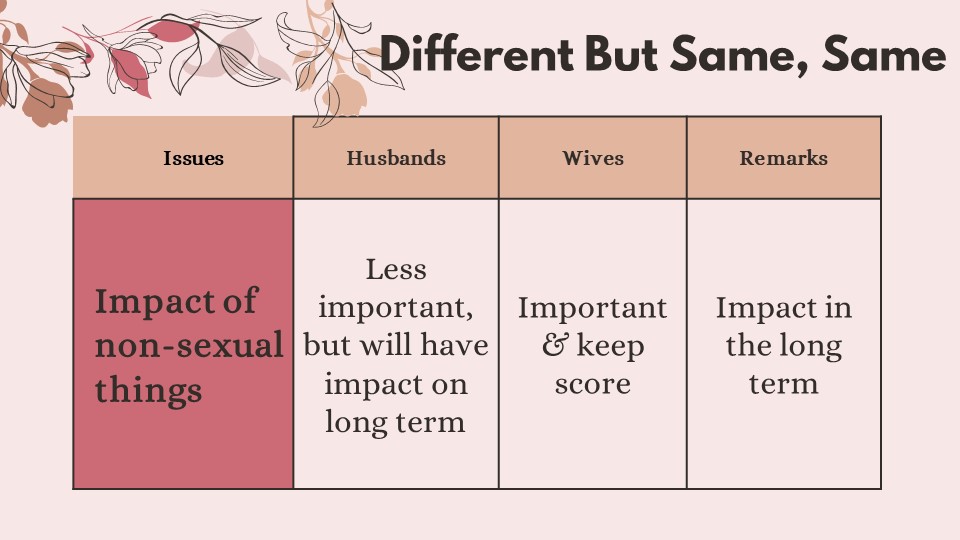 Different But Same, Same

| Issues | Husbands | Wives | Remarks |
|---|---|---|---|
| Impact of non-sexual things | Less important, but will have impact on long term | Important & keep score | Impact in the long term |